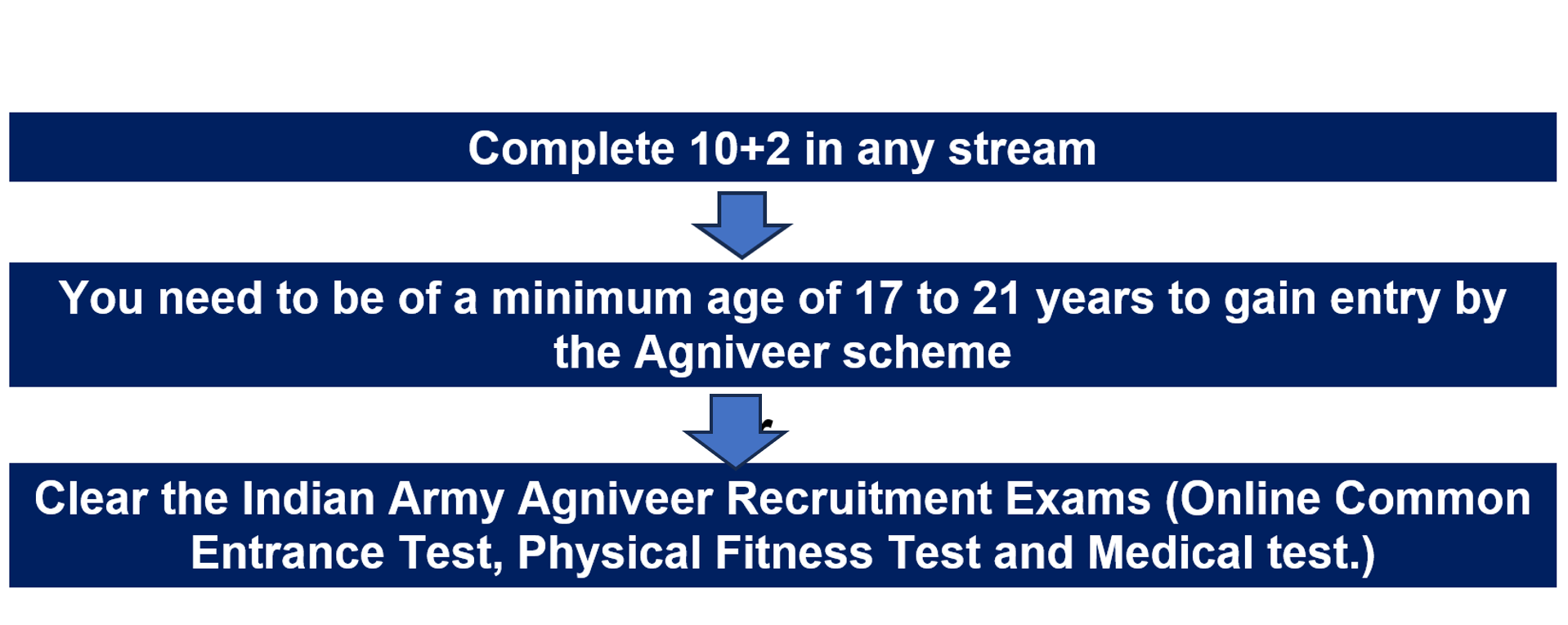 Complete 10+2 in any stream

You need to be of a minimum age of 17 to 21 years to gain entry by the Agniveer scheme

Clear the Indian Army Agniveer Recruitment Exams (Online Common Entrance Test, Physical Fitness Test and Medical test.)